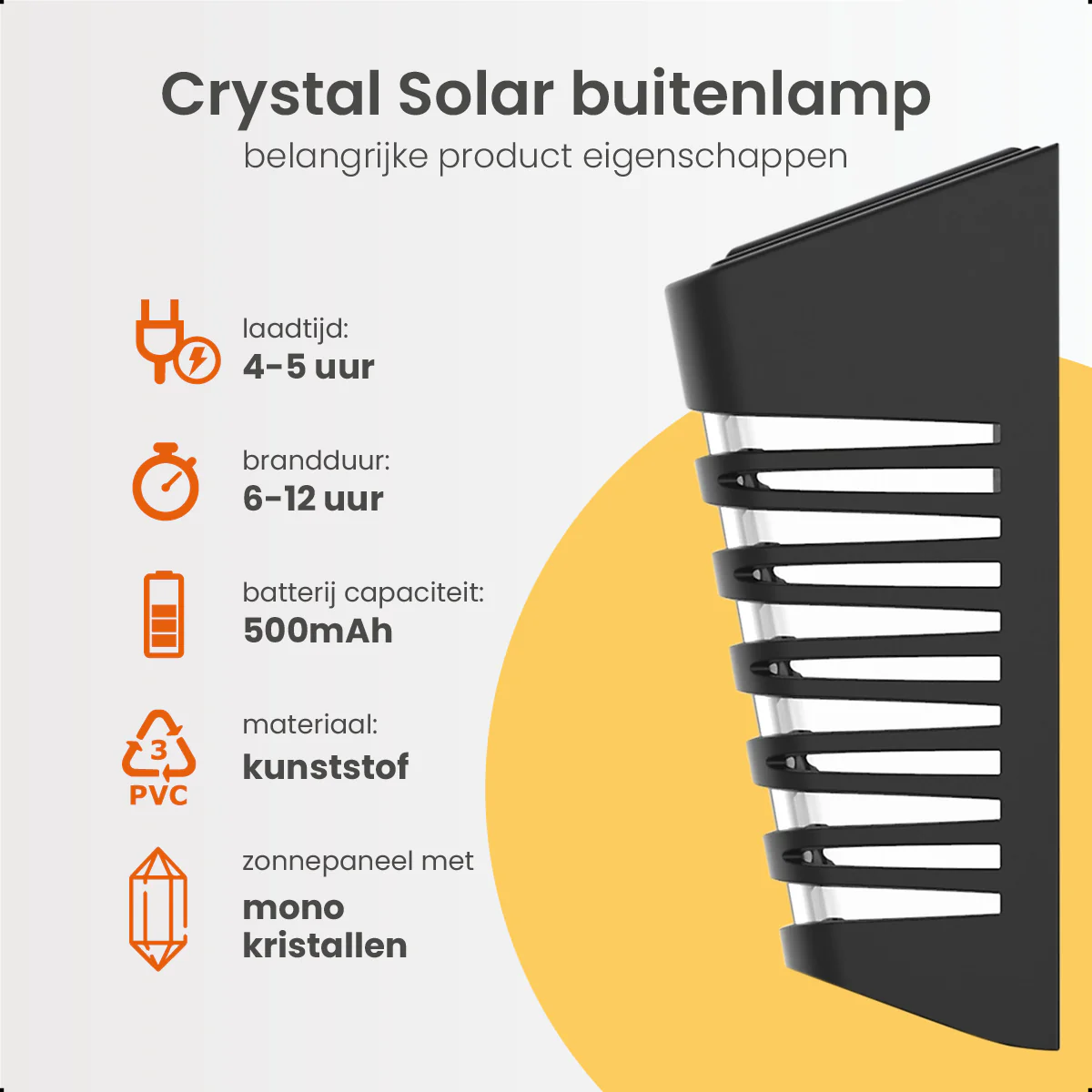 Crystal Solar buitenlamp
belangrijke product eigenschappen

laadtijd:
4-5 uur

brandduur:
6-12 uur

batterij capaciteit:
500mAh

3
PVC

materiaal:
kunststof

zonnepaneel met
mono
kristallen